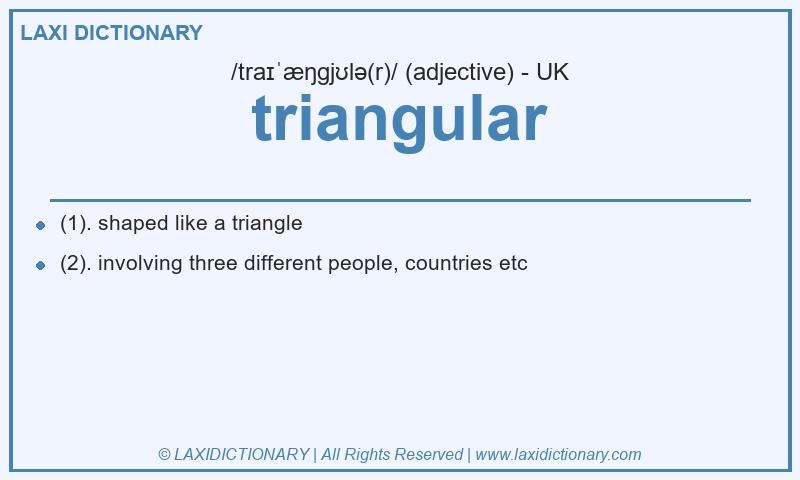 LAXI DICTIONARY

/traɪˈæŋgjʊlə(r)/ (adjective) - UK

triangular

- (1). shaped like a triangle
- (2). involving three different people, countries etc

© LAXIDICTIONARY | All Rights Reserved | www.laxidictionary.com